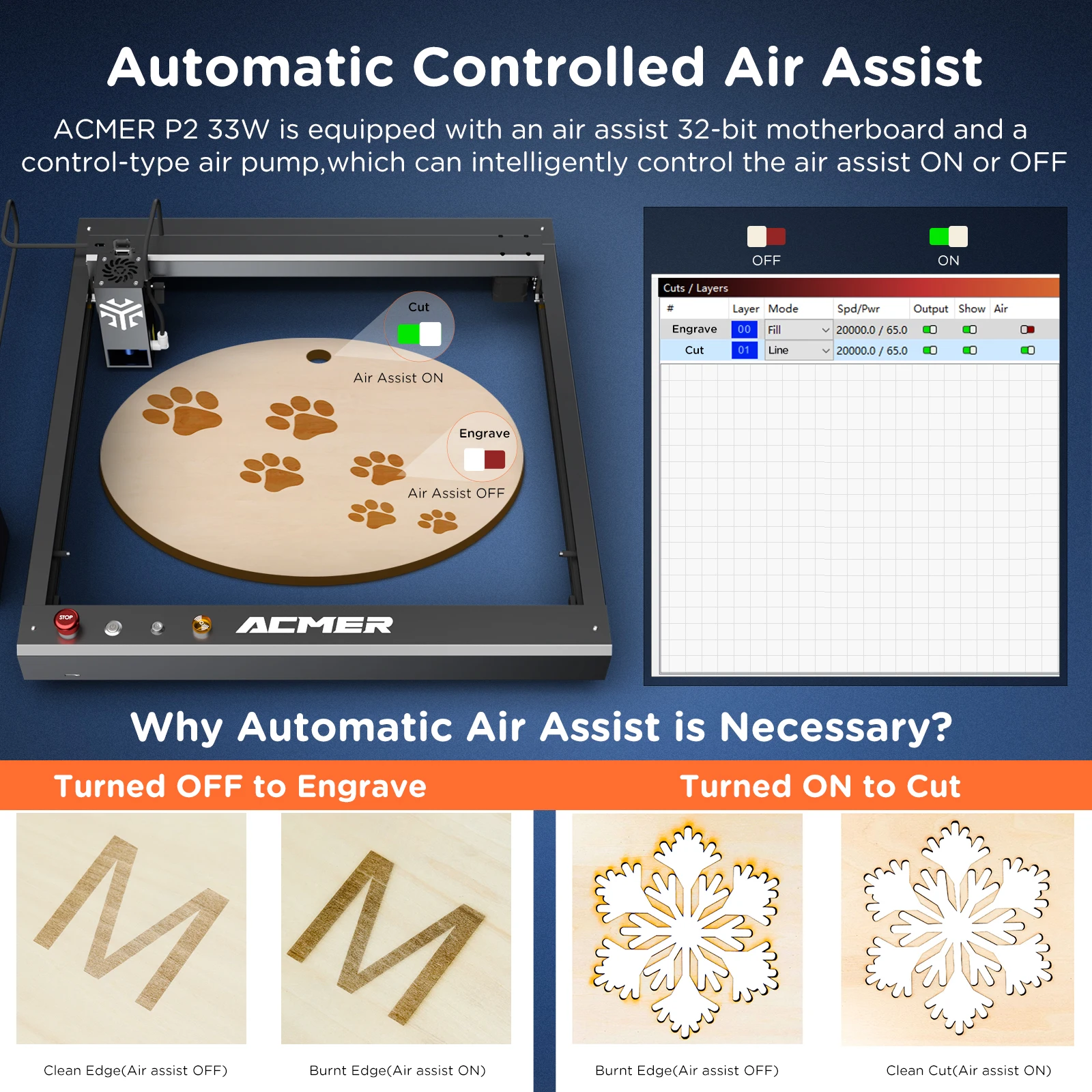 Automatic Controlled Air Assist

ACMER P2 33W is equipped with an air assist 32-bit motherboard and a control-type air pump,which can intelligently control the air assist ON or OFF

Cut

Air Assist ON

Engrave

Air Assist OFF

STOP

ACMER

OFF

ON

Cuts / Layers

| # | Layer | Mode | Spd/Pwr | Output | Show | Air |
|---|---|---|---|---|---|---|
| Engrave | 00 | Fill | 20000.0 / 65.0 | | | |
| Cut | 01 | Line | 20000.0 / 65.0 | | | |

Why Automatic Air Assist is Necessary?

Turned OFF to Engrave

Turned ON to Cut

Clean Edge(Air assist OFF)

Burnt Edge(Air assist ON)

Burnt Edge(Air assist OFF)

Clean Cut(Air assist ON)